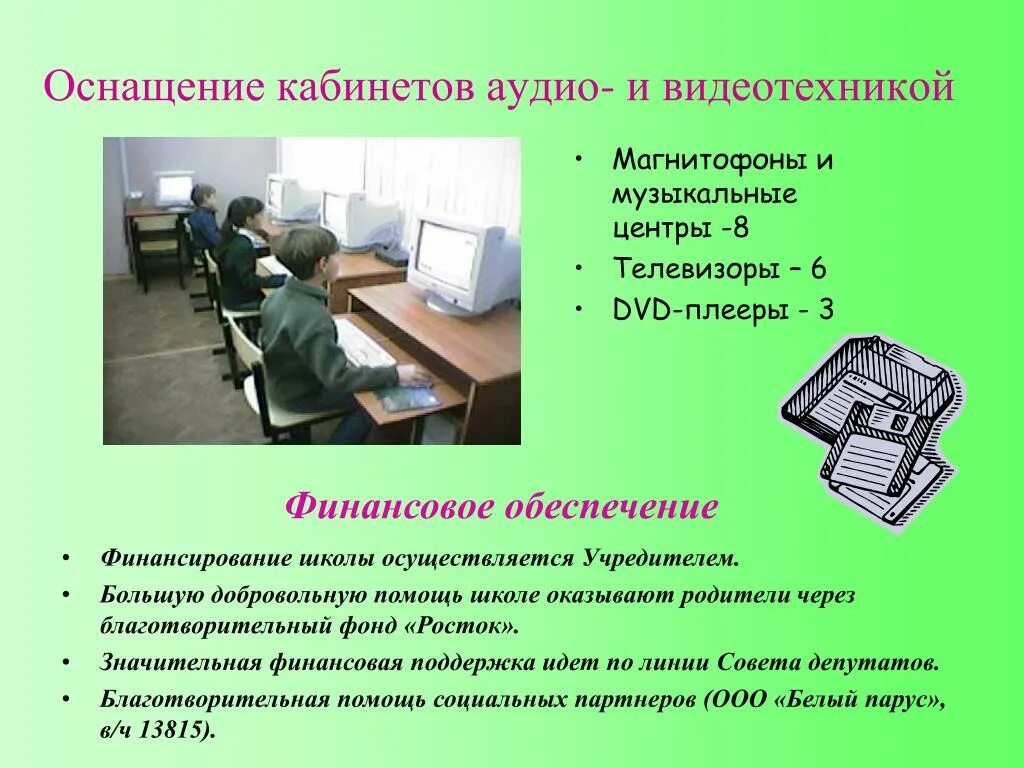 Оснащение кабинетов аудио- и видеотехникой

• Магнитофоны и музыкальные центры -8
• Телевизоры – 6
• DVD-плееры - 3

Финансовое обеспечение

• Финансирование школы осуществляется Учредителем.
• Большую добровольную помощь школе оказывают родители через благотворительный фонд «Росток».
• Значительная финансовая поддержка идет по линии Совета депутатов.
• Благотворительная помощь социальных партнеров (ООО «Белый парус», в/ч 13815).